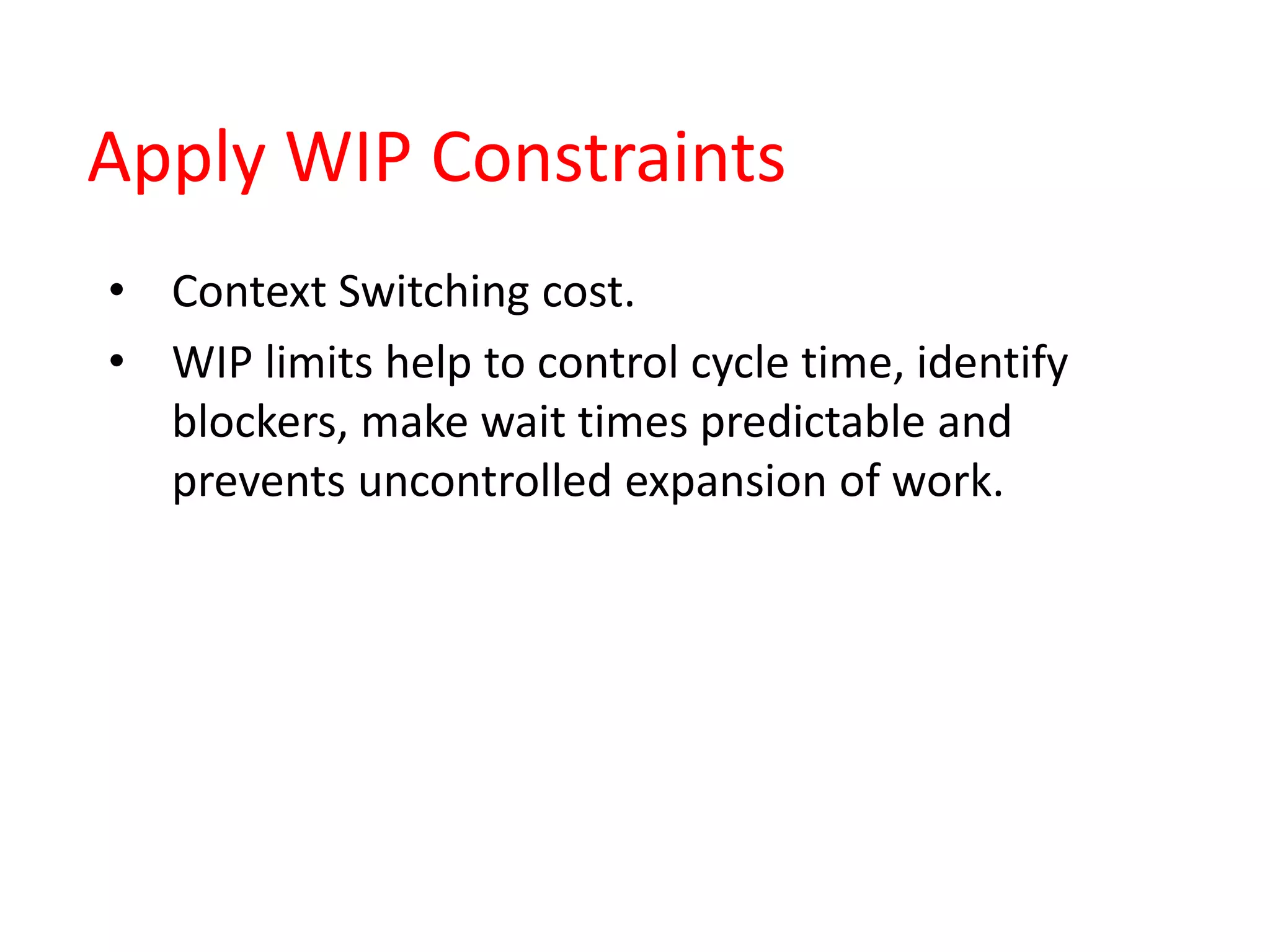 Apply WIP Constraints

• Context Switching cost.
• WIP limits help to control cycle time, identify blockers, make wait times predictable and prevents uncontrolled expansion of work.